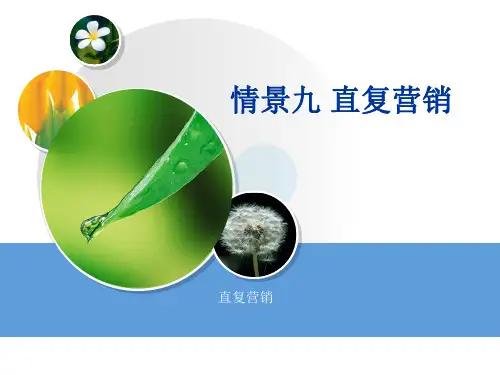 情景九 直复营销

直复营销